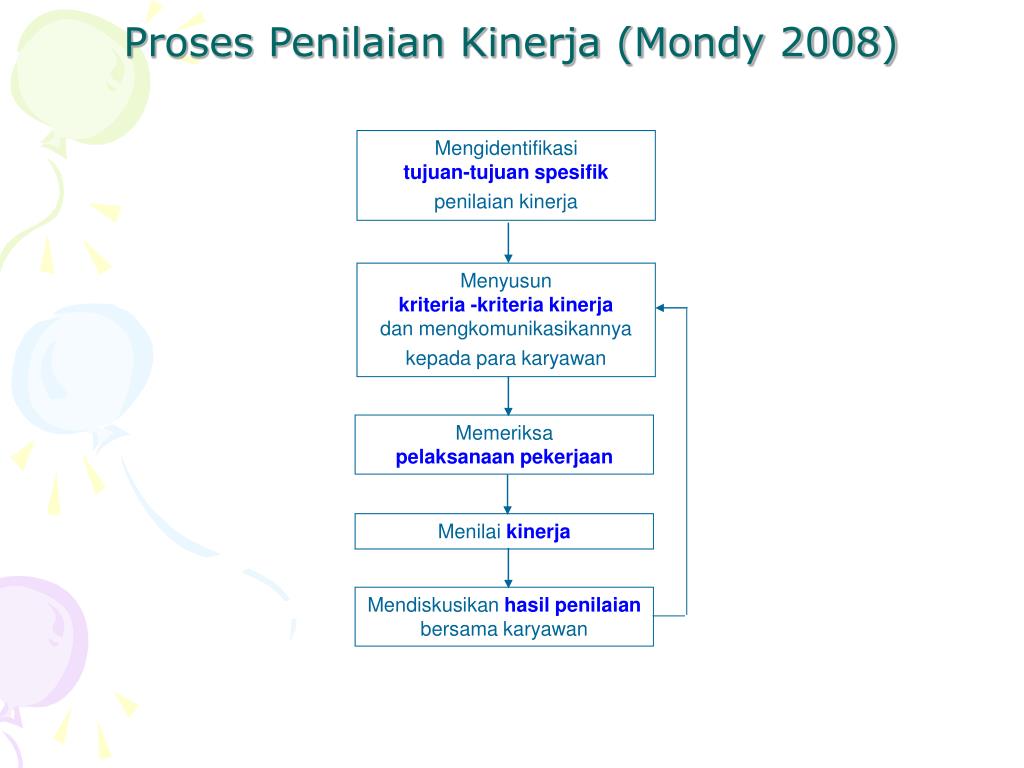 Proses Penilaian Kinerja (Mondy 2008)

Mengidentifikasi
tujuan-tujuan spesifik
penilaian kinerja

Menyusun
kriteria -kriteria kinerja
dan mengkomunikasikannya
kepada para karyawan

Memeriksa
pelaksanaan pekerjaan

Menilai kinerja

Mendiskusikan hasil penilaian
bersama karyawan